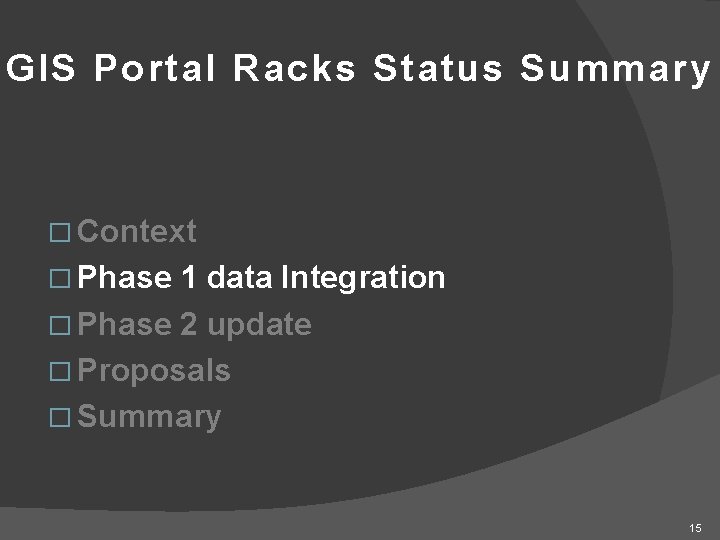 GIS Portal Racks Status Summary

□ Context
□ Phase 1 data Integration
□ Phase 2 update
□ Proposals
□ Summary

15